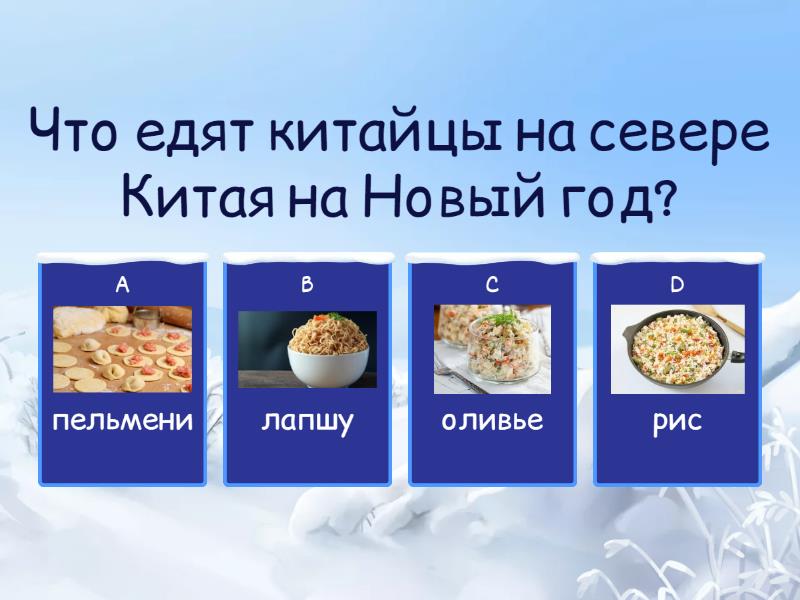 Что едят китайцы на севере Китая на Новый год?

A
пельмени

B
лапшу

C
оливье

D
рис